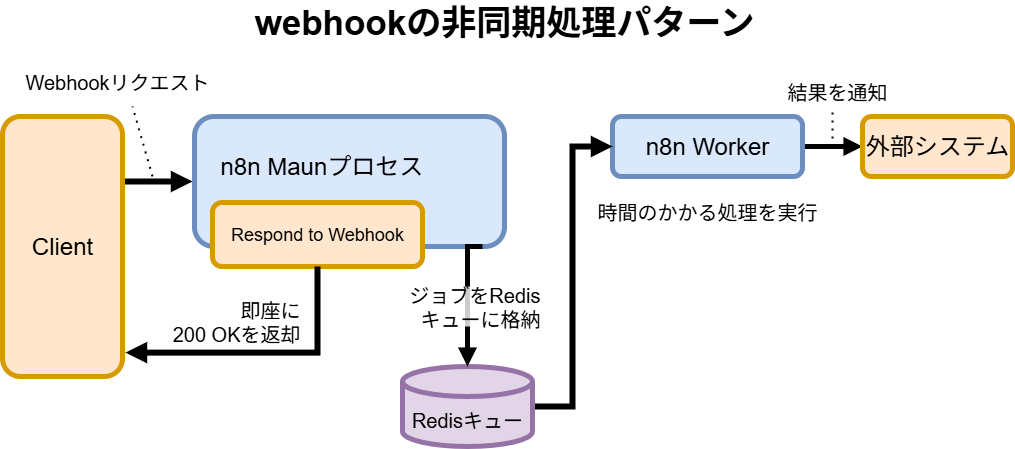 webhookの非同期処理パターン

Webhookリクエスト

Client

n8n Maunプロセス

Respond to Webhook

即座に
200 OKを返却

ジョブをRedis
キューに格納

Redisキュー

n8n Worker

時間のかかる処理を実行

結果を通知

外部システム